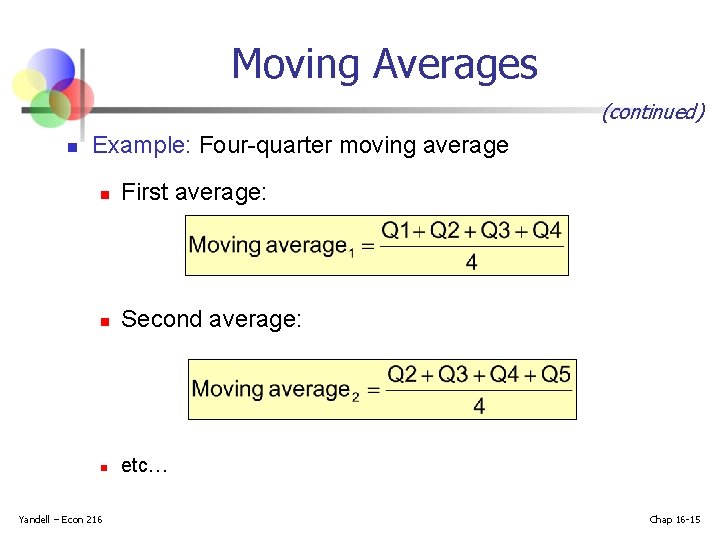 Moving Averages

(continued)

Example: Four-quarter moving average

First average:

$\text{Moving average}_1 = \frac{Q1 + Q2 + Q3 + Q4}{4}$

Second average:

$\text{Moving average}_2 = \frac{Q2 + Q3 + Q4 + Q5}{4}$

etc…

Yandell – Econ 216

Chap 16-15